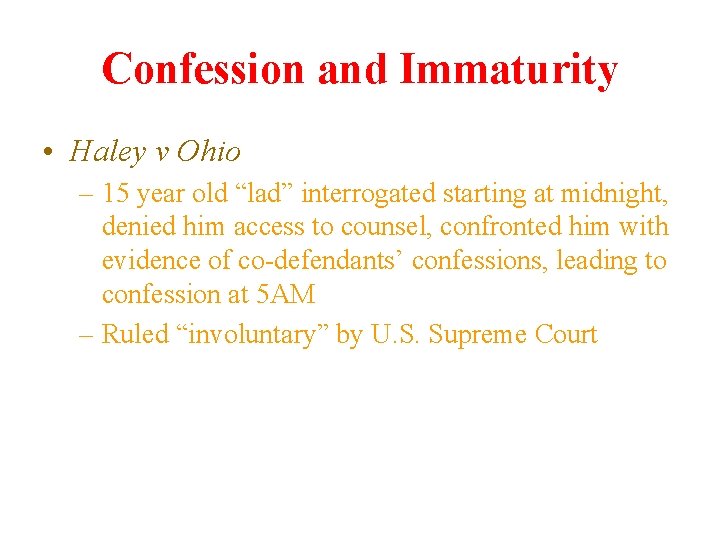 Confession and Immaturity

• Haley v Ohio

– 15 year old “lad” interrogated starting at midnight, denied him access to counsel, confronted him with evidence of co-defendants’ confessions, leading to confession at 5AM

– Ruled “involuntary” by U.S. Supreme Court